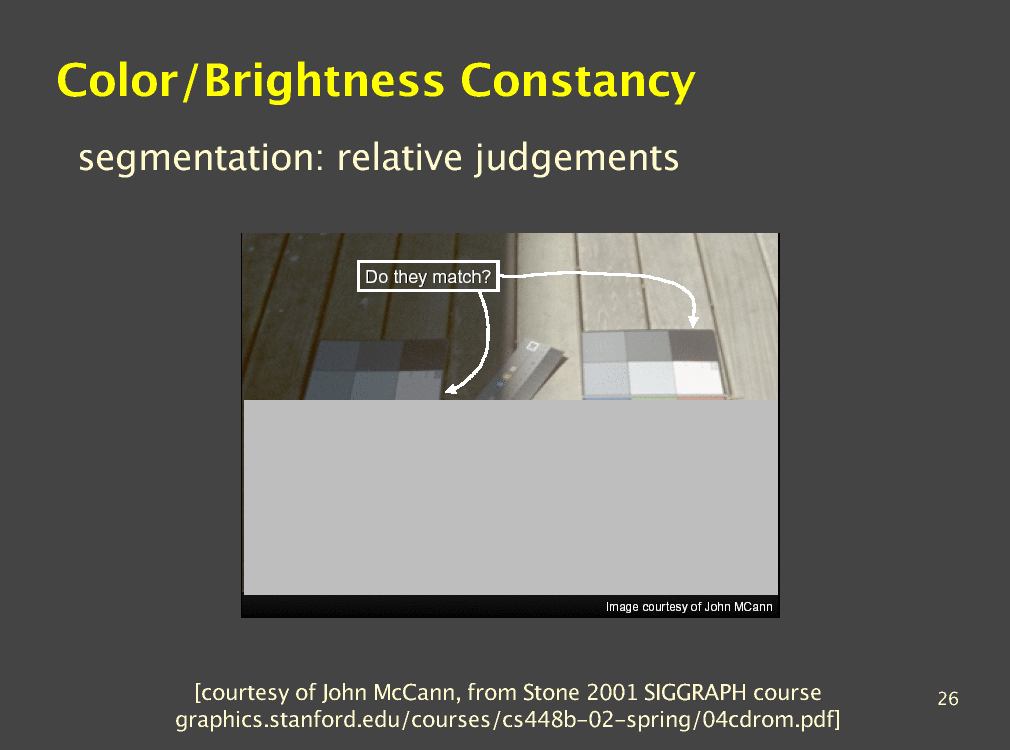 Color/Brightness Constancy

segmentation: relative judgements

Do they match?

Image courtesy of John MCann

[courtesy of John McCann, from Stone 2001 SIGGRAPH course graphics.stanford.edu/courses/cs448b-02-spring/04cdrom.pdf]

26